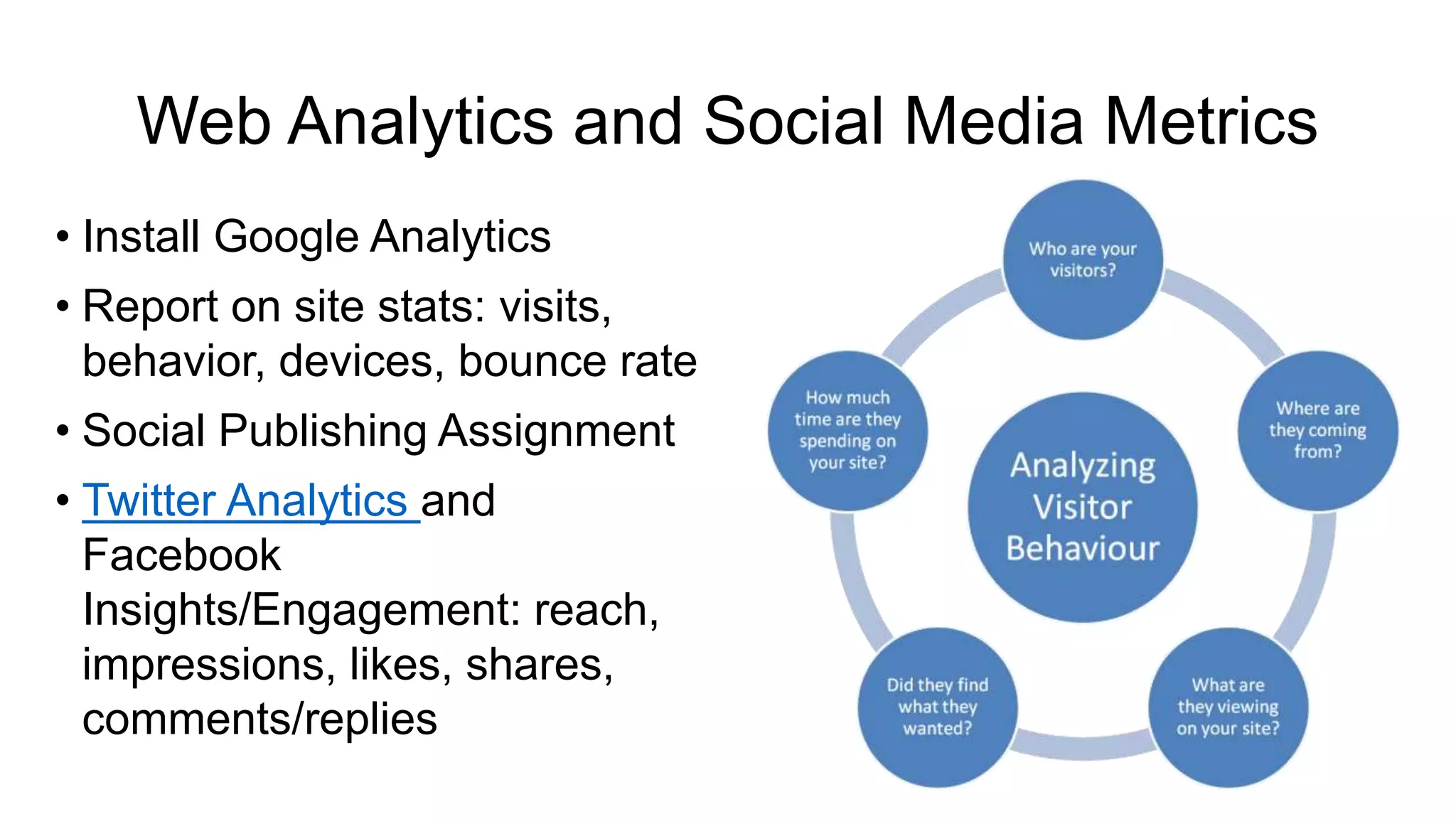 Web Analytics and Social Media Metrics

• Install Google Analytics
• Report on site stats: visits, behavior, devices, bounce rate
• Social Publishing Assignment
• Twitter Analytics and Facebook Insights/Engagement: reach, impressions, likes, shares, comments/replies

Who are your visitors?

Where are they coming from?

What are they viewing on your site?

Did they find what they wanted?

How much time are they spending on your site?

Analyzing Visitor Behaviour